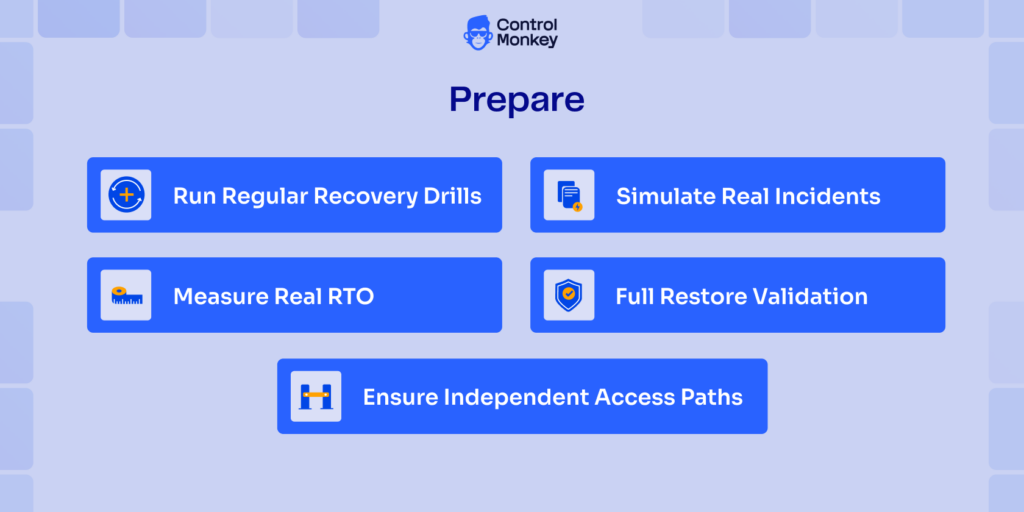 Control Monkey

Prepare

Run Regular Recovery Drills

Simulate Real Incidents

Measure Real RTO

Full Restore Validation

Ensure Independent Access Paths